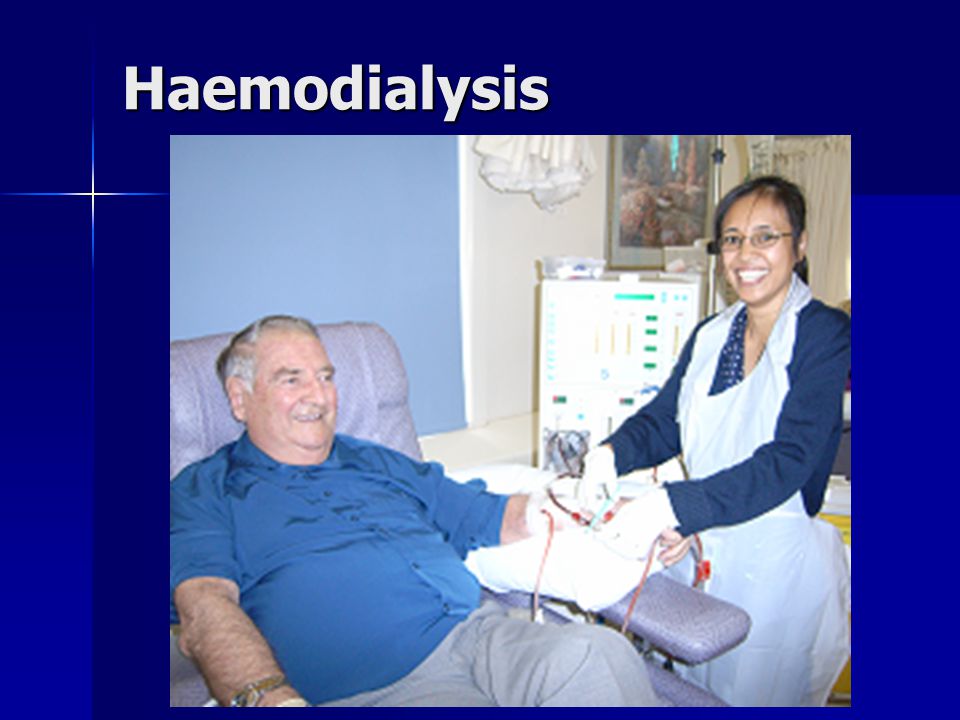 Haemodialysis